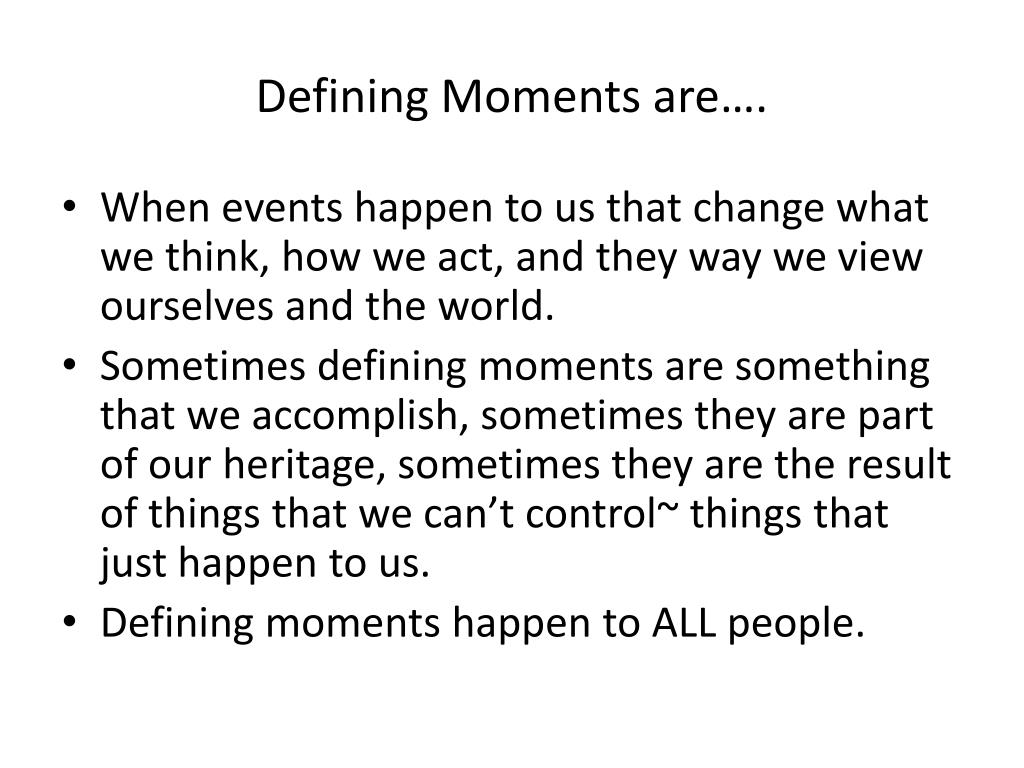 Defining Moments are….

• When events happen to us that change what we think, how we act, and they way we view ourselves and the world.
• Sometimes defining moments are something that we accomplish, sometimes they are part of our heritage, sometimes they are the result of things that we can’t control~ things that just happen to us.
• Defining moments happen to ALL people.